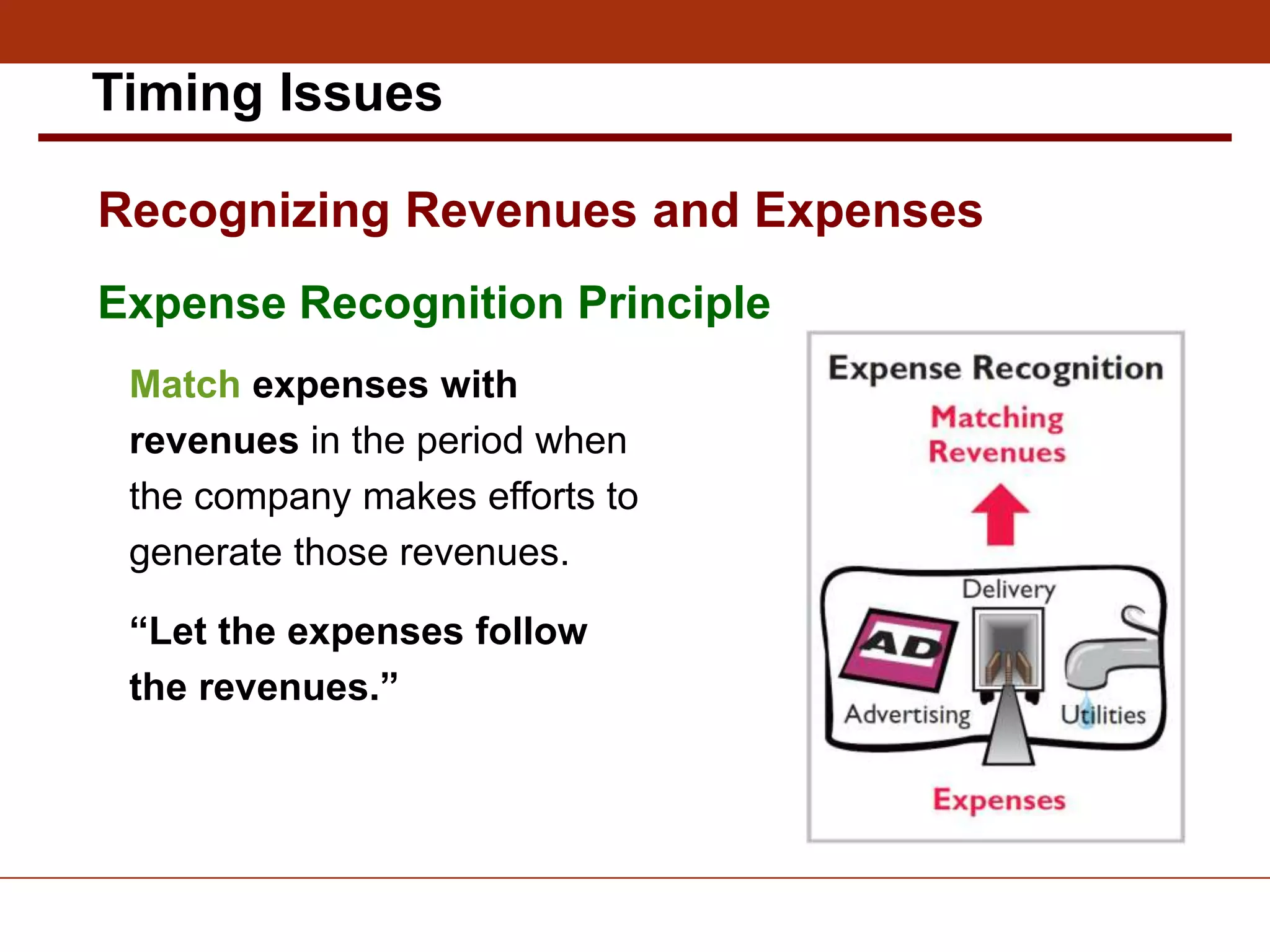 Timing Issues

Recognizing Revenues and Expenses

Expense Recognition Principle

Match expenses with revenues in the period when the company makes efforts to generate those revenues.

“Let the expenses follow the revenues.”

Expense Recognition

Matching Revenues

Delivery

AD

Advertising

Utilities

Expenses